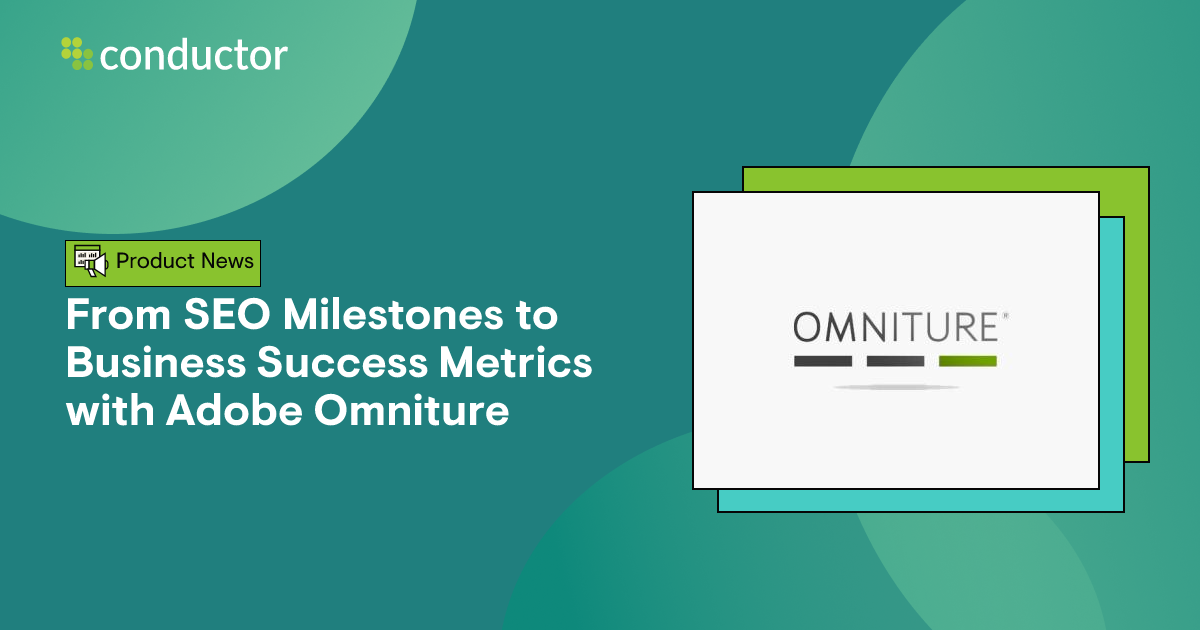 conductor

Product News

From SEO Milestones to Business Success Metrics with Adobe Omniture

OMNITURE®